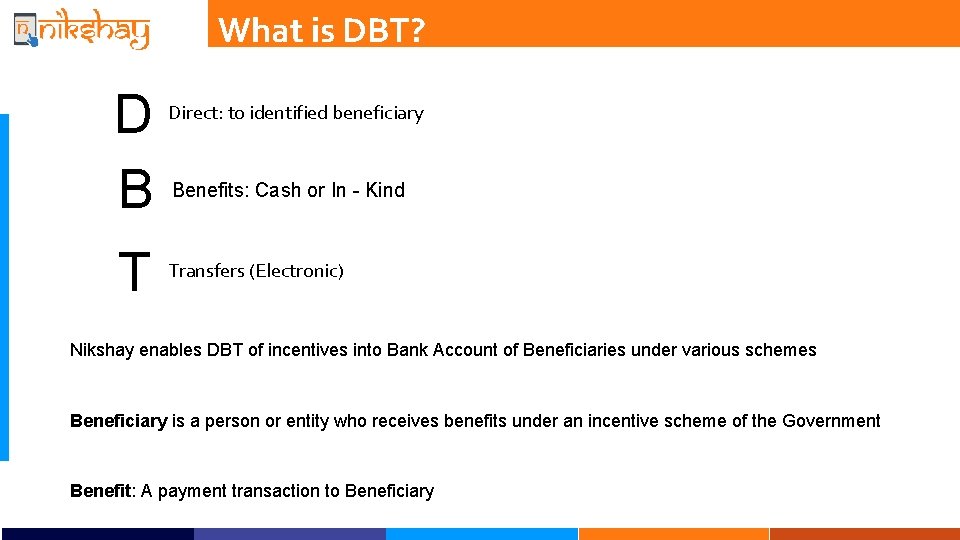 nikshay

What is DBT?

D Direct: to identified beneficiary

B Benefits: Cash or In - Kind

T Transfers (Electronic)

Nikshay enables DBT of incentives into Bank Account of Beneficiaries under various schemes

Beneficiary is a person or entity who receives benefits under an incentive scheme of the Government

Benefit: A payment transaction to Beneficiary